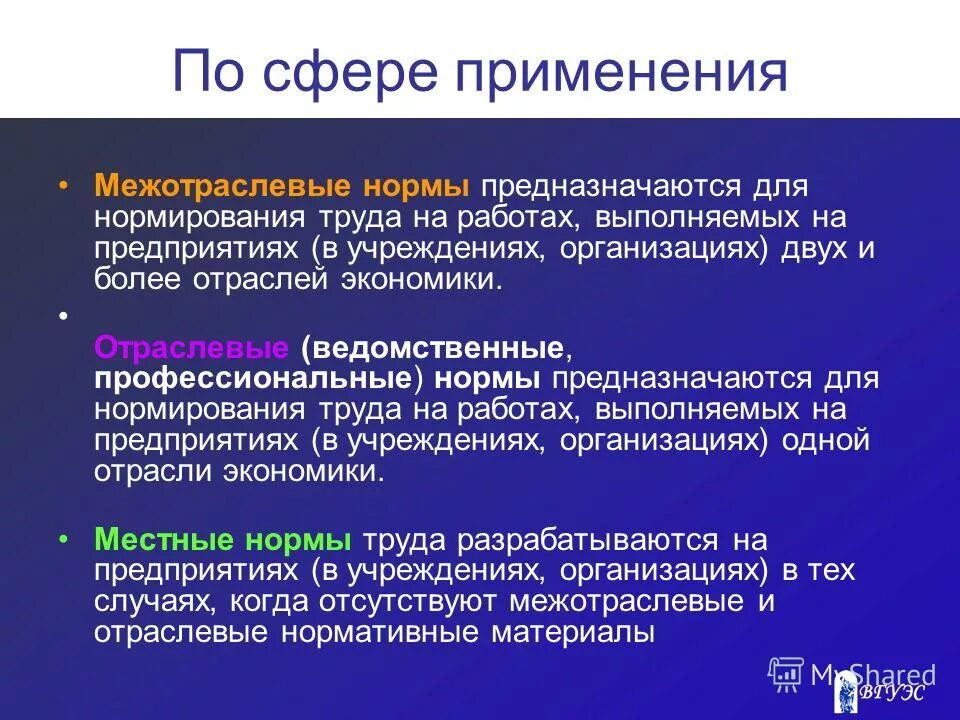 По сфере применения

• Межотраслевые нормы предназначаются для нормирования труда на работах, выполняемых на предприятиях (в учреждениях, организациях) двух и более отраслей экономики.

• Отраслевые (ведомственные, профессиональные) нормы предназначаются для нормирования труда на работах, выполняемых на предприятиях (в учреждениях, организациях) одной отрасли экономики.

• Местные нормы труда разрабатываются на предприятиях (в учреждениях, организациях) в тех случаях, когда отсутствуют межотраслевые и отраслевые нормативные материалы

MyShared

ВГУЭС